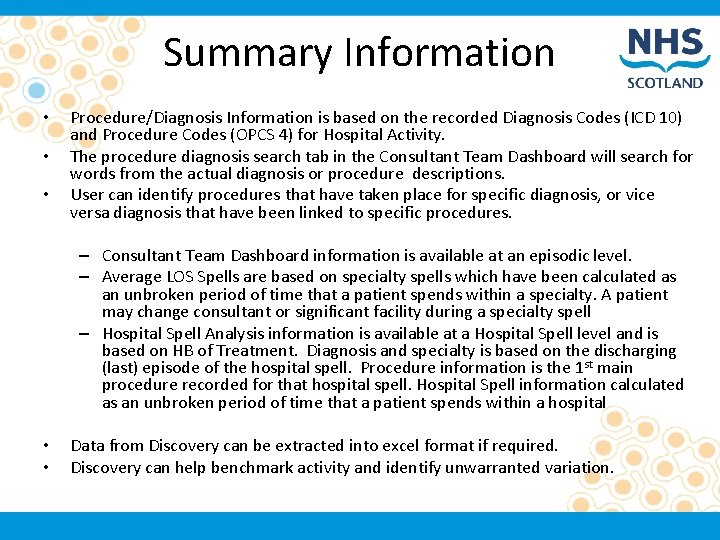 Summary Information

NHS SCOTLAND

• Procedure/Diagnosis Information is based on the recorded Diagnosis Codes (ICD 10) and Procedure Codes (OPCS 4) for Hospital Activity.
• The procedure diagnosis search tab in the Consultant Team Dashboard will search for words from the actual diagnosis or procedure descriptions.
• User can identify procedures that have taken place for specific diagnosis, or vice versa diagnosis that have been linked to specific procedures.

– Consultant Team Dashboard information is available at an episodic level.
– Average LOS Spells are based on specialty spells which have been calculated as an unbroken period of time that a patient spends within a specialty. A patient may change consultant or significant facility during a specialty spell
– Hospital Spell Analysis information is available at a Hospital Spell level and is based on HB of Treatment. Diagnosis and specialty is based on the discharging (last) episode of the hospital spell. Procedure information is the 1$^{st}$ main procedure recorded for that hospital spell. Hospital Spell information calculated as an unbroken period of time that a patient spends within a hospital

• Data from Discovery can be extracted into excel format if required.
• Discovery can help benchmark activity and identify unwarranted variation.